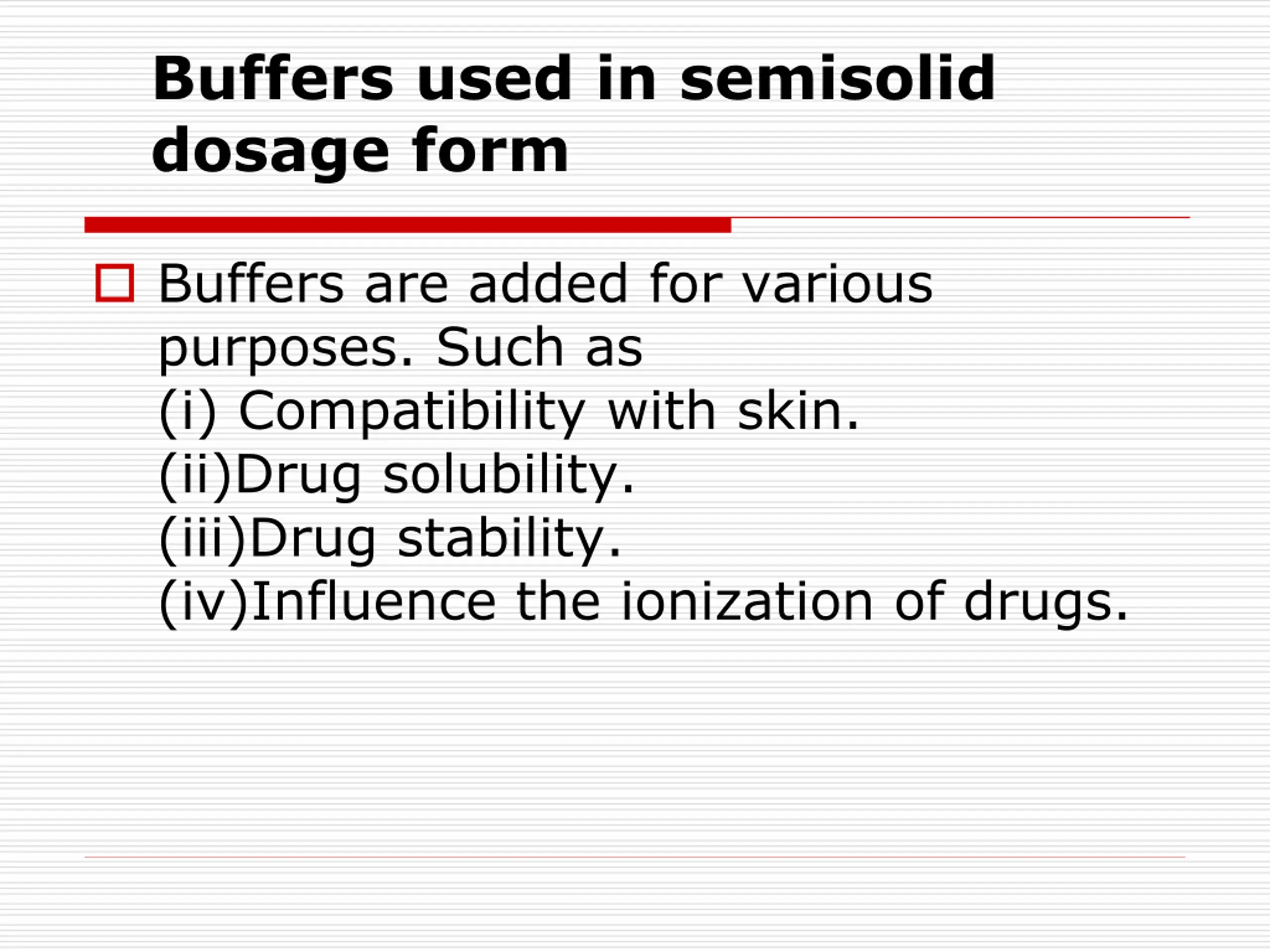 Buffers used in semisolid dosage form

Buffers are added for various purposes. Such as
(i) Compatibility with skin.
(ii)Drug solubility.
(iii)Drug stability.
(iv)Influence the ionization of drugs.